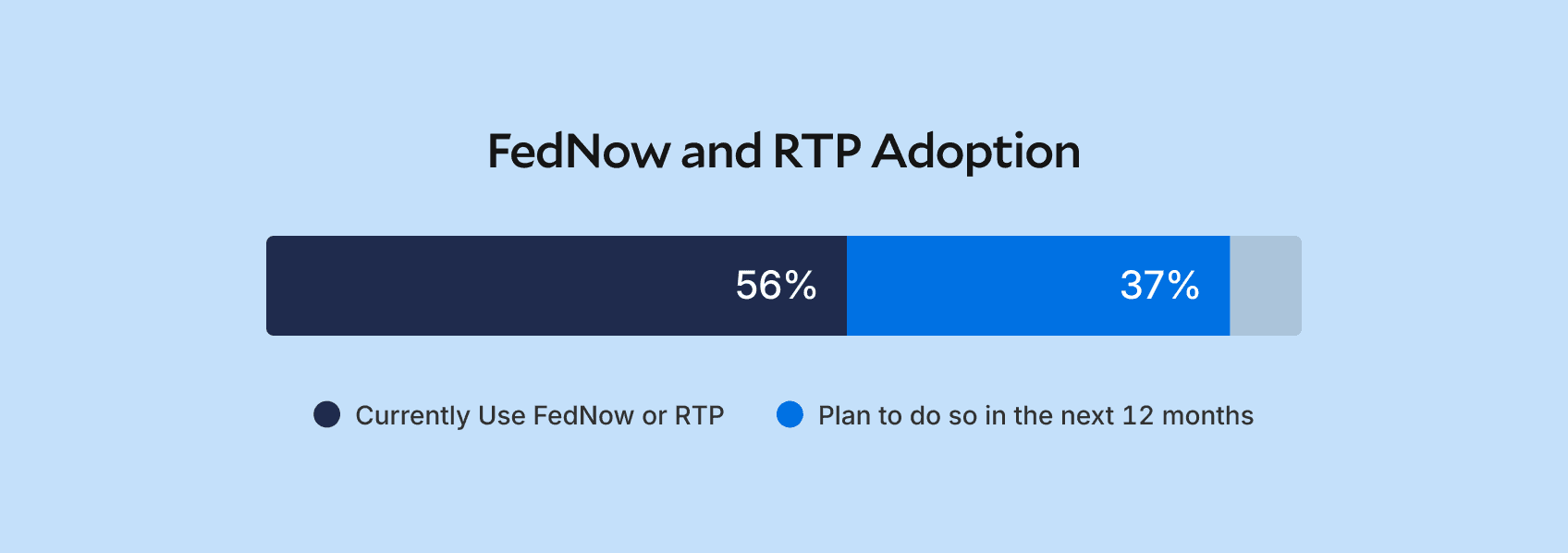 FedNow and RTP Adoption

56%

37%

Currently Use FedNow or RTP

Plan to do so in the next 12 months